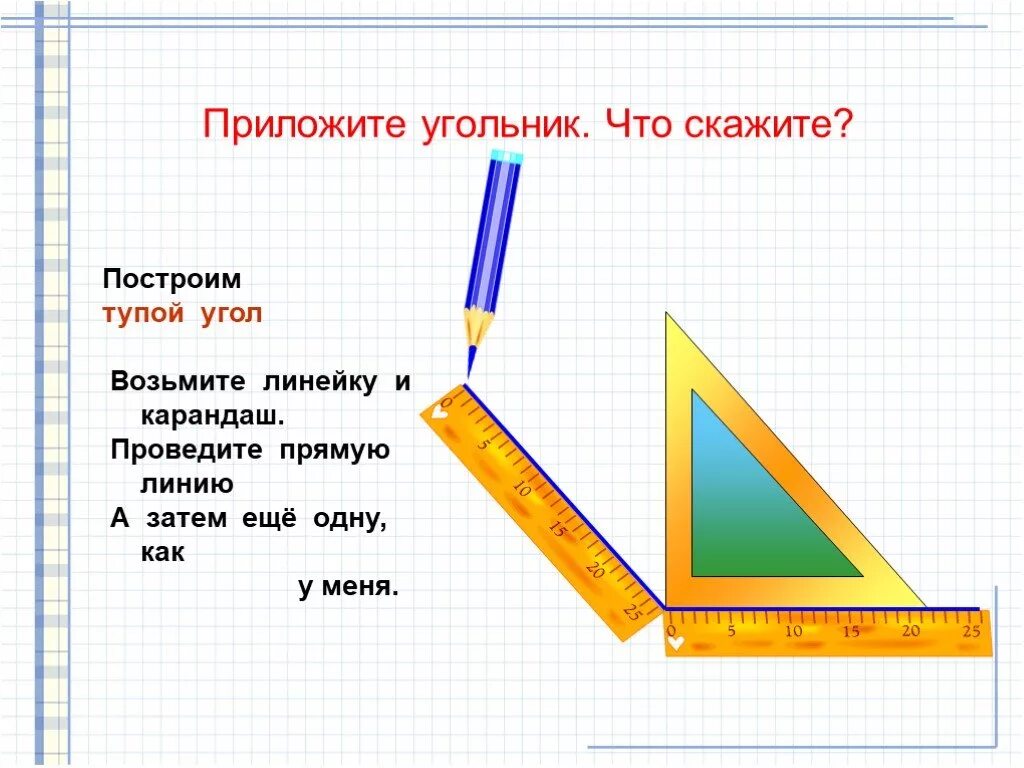 Приложите угольник. Что скажите?

Построим
тупой угол

Возьмите линейку и карандаш.
Проведите прямую линию
А затем ещё одну, как
у меня.

0 5 10 15 20 25

0 5 10 15 20 25